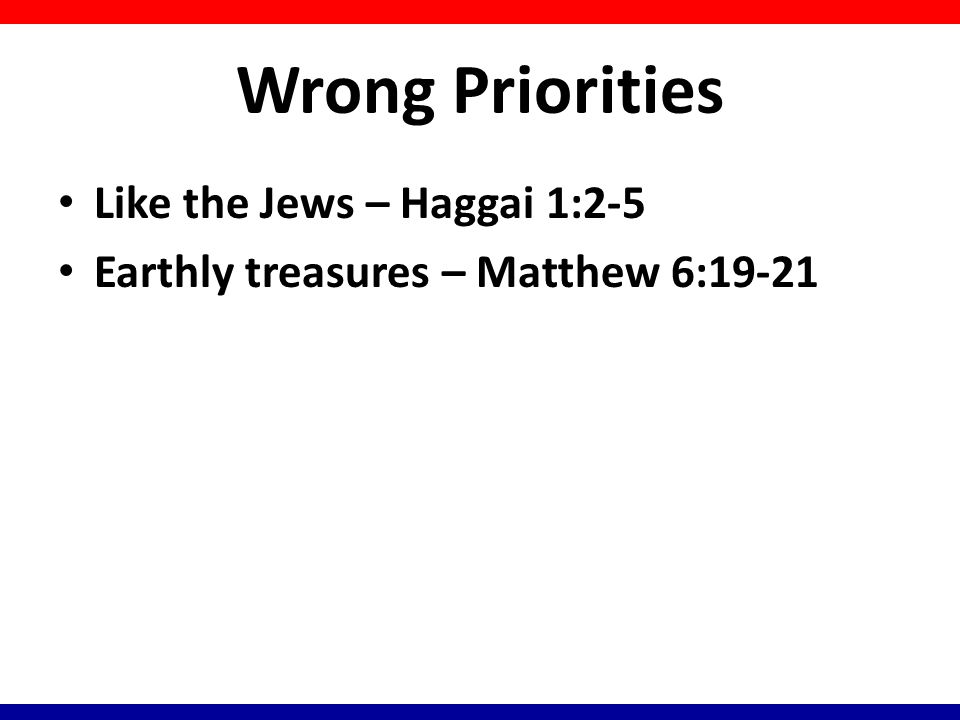 Wrong Priorities

• Like the Jews – Haggai 1:2-5
• Earthly treasures – Matthew 6:19-21